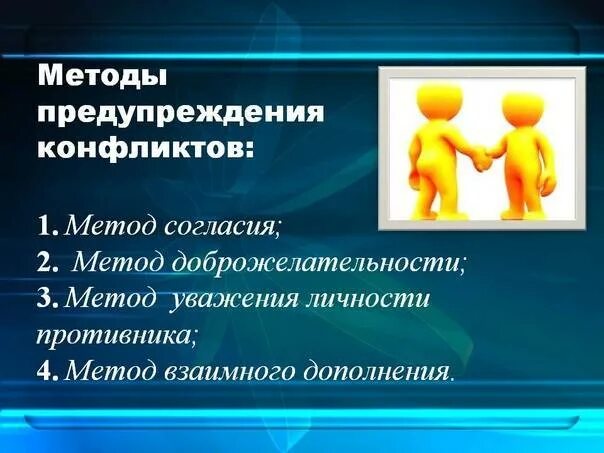 Методы предупреждения конфликтов:

1. Метод согласия;
2. Метод доброжелательности;
3. Метод уважения личности противника;
4. Метод взаимного дополнения.